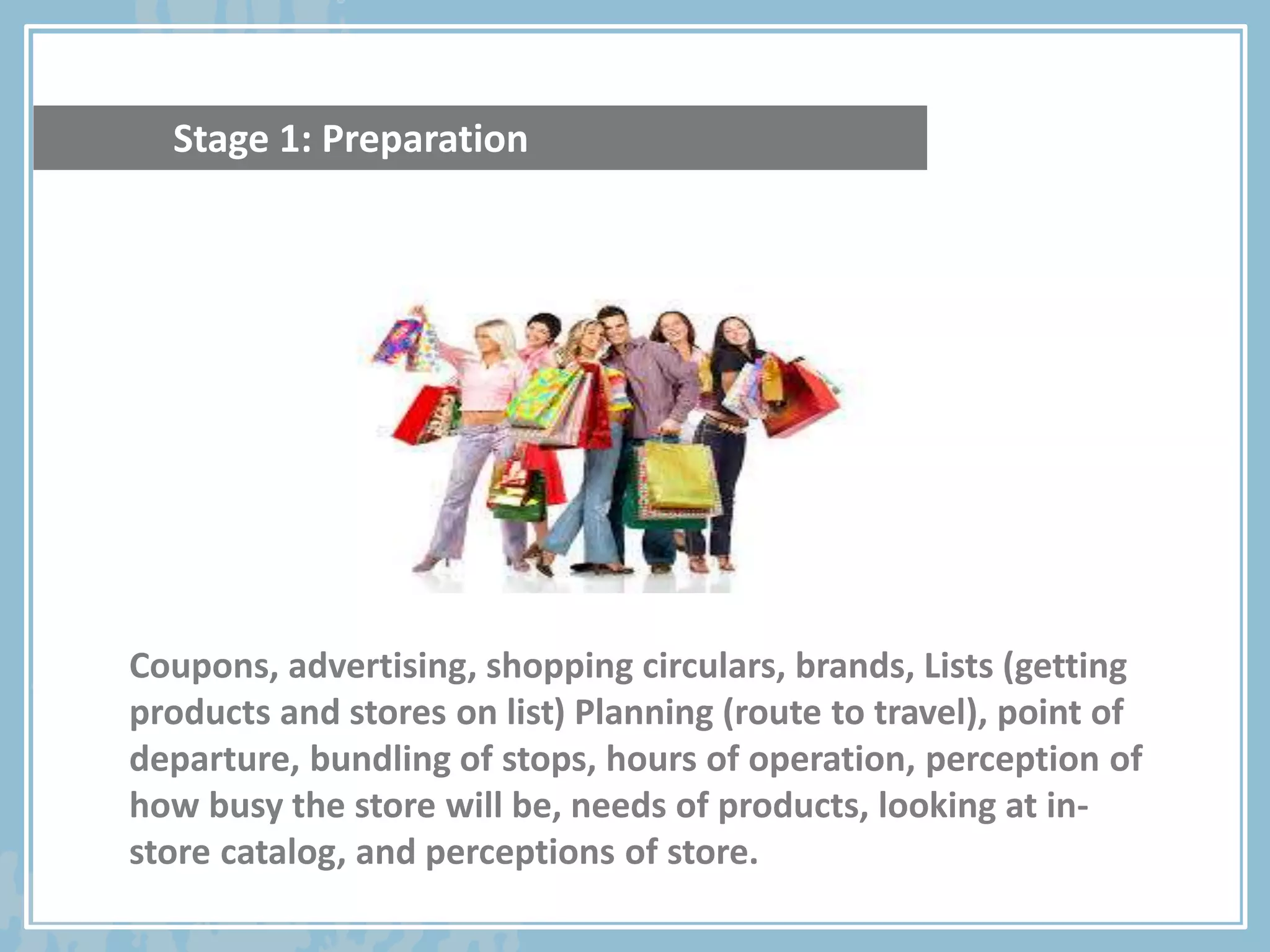 Stage 1: Preparation

Coupons, advertising, shopping circulars, brands, Lists (getting products and stores on list) Planning (route to travel), point of departure, bundling of stops, hours of operation, perception of how busy the store will be, needs of products, looking at in-store catalog, and perceptions of store.